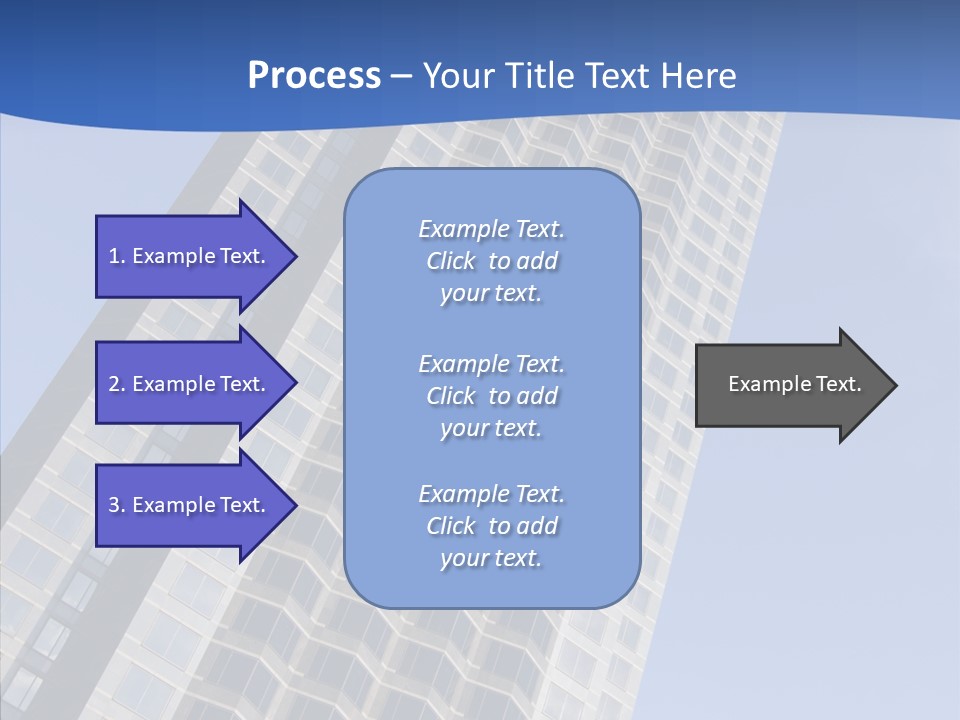 Process – Your Title Text Here

1. Example Text.

2. Example Text.

3. Example Text.

Example Text. Click to add your text.

Example Text. Click to add your text.

Example Text. Click to add your text.

Example Text.